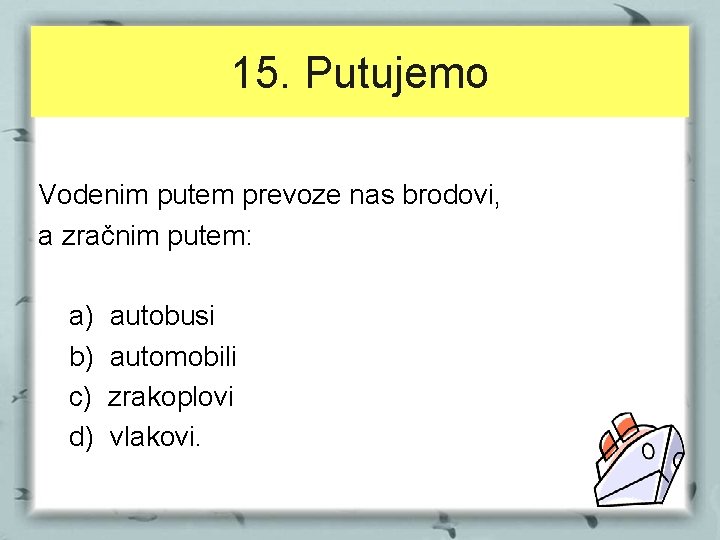 15. Putujemo

Vodenim putem prevoze nas brodovi,
a zračnim putem:

a) autobusi
b) automobili
c) zrakoplovi
d) vlakovi.